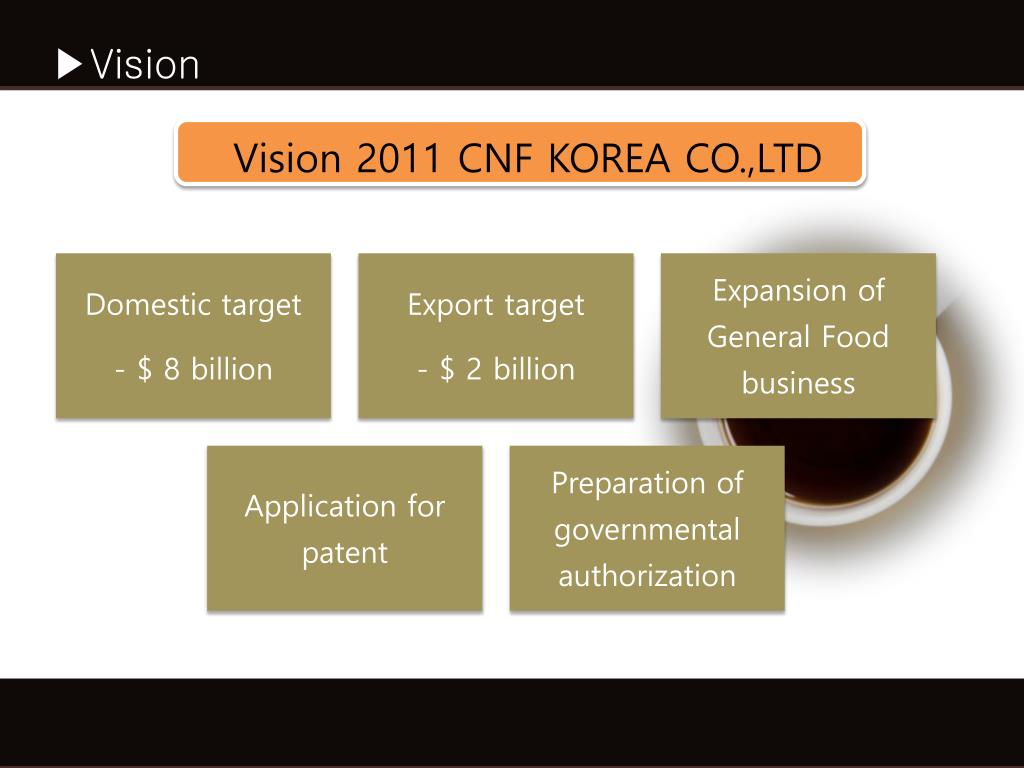 ▶Vision

Vision 2011 CNF KOREA CO.,LTD

Domestic target
- $ 8 billion

Export target
- $ 2 billion

Expansion of General Food business

Application for patent

Preparation of governmental authorization